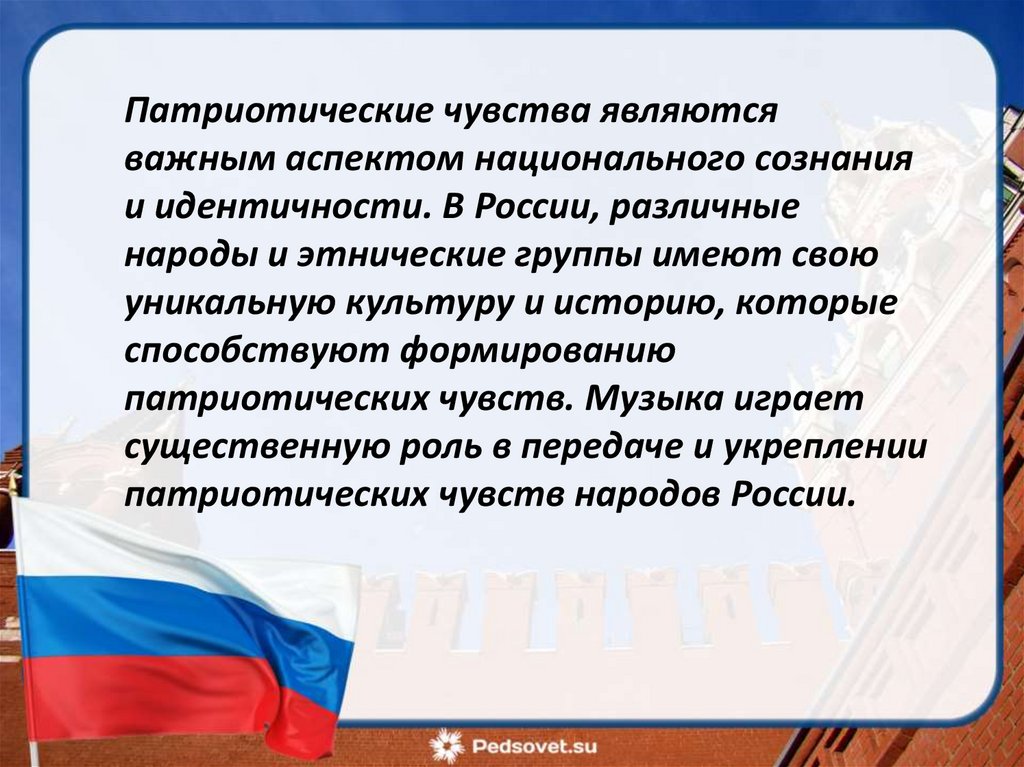 Патриотические чувства являются важным аспектом национального сознания и идентичности. В России, различные народы и этнические группы имеют свою уникальную культуру и историю, которые способствуют формированию патриотических чувств. Музыка играет существенную роль в передаче и укреплении патриотических чувств народов России.

Pedsovet.su